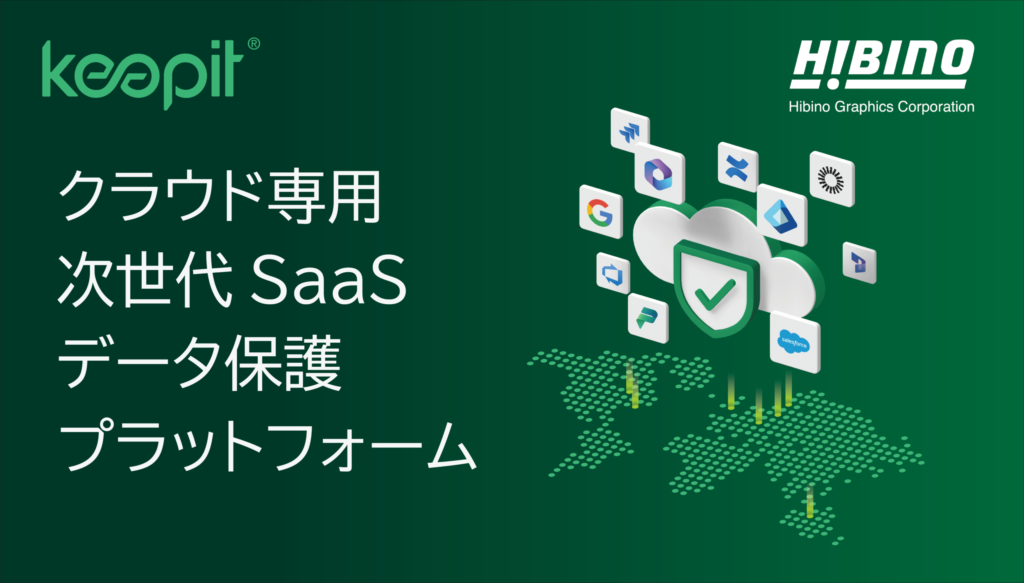 keepit®

H!BINO
Hibino Graphics Corporation

クラウド専用
次世代 SaaS
データ保護
プラットフォーム

salesforce